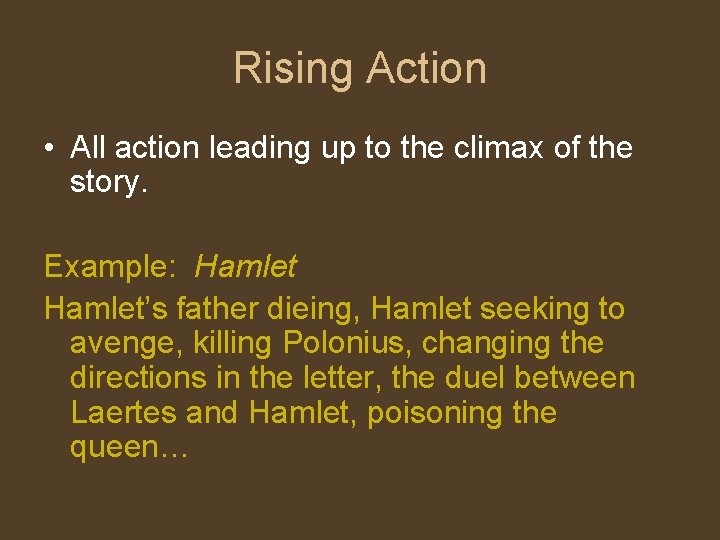 Rising Action

• All action leading up to the climax of the story.

Example: Hamlet

Hamlet's father dieing, Hamlet seeking to avenge, killing Polonius, changing the directions in the letter, the duel between Laertes and Hamlet, poisoning the queen…